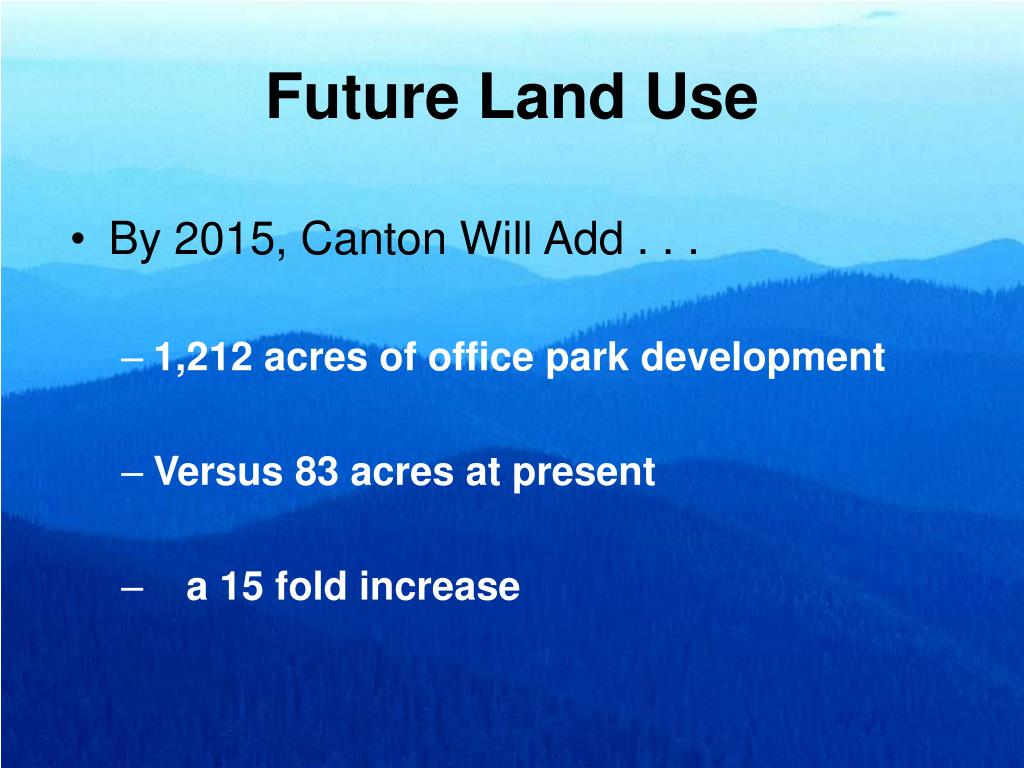 Future Land Use

• By 2015, Canton Will Add . . .

– 1,212 acres of office park development

– Versus 83 acres at present

– a 15 fold increase